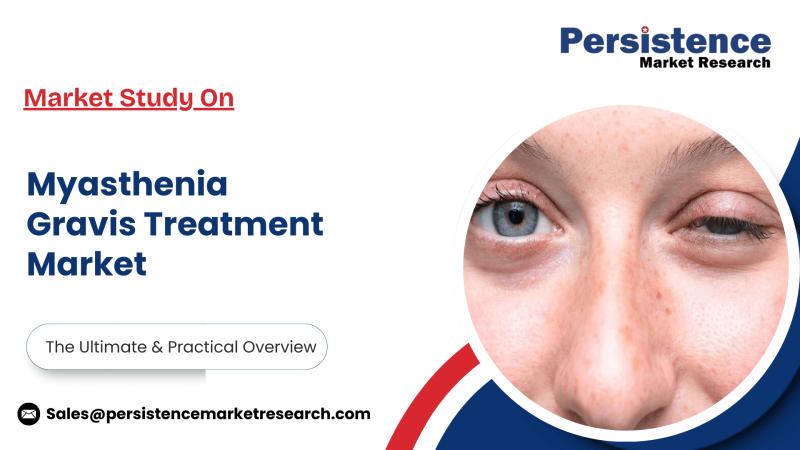 Persistence
Market Research

Market Study On

Myasthenia Gravis Treatment Market

The Ultimate & Practical Overview

Sales@persistencemarketresearch.com